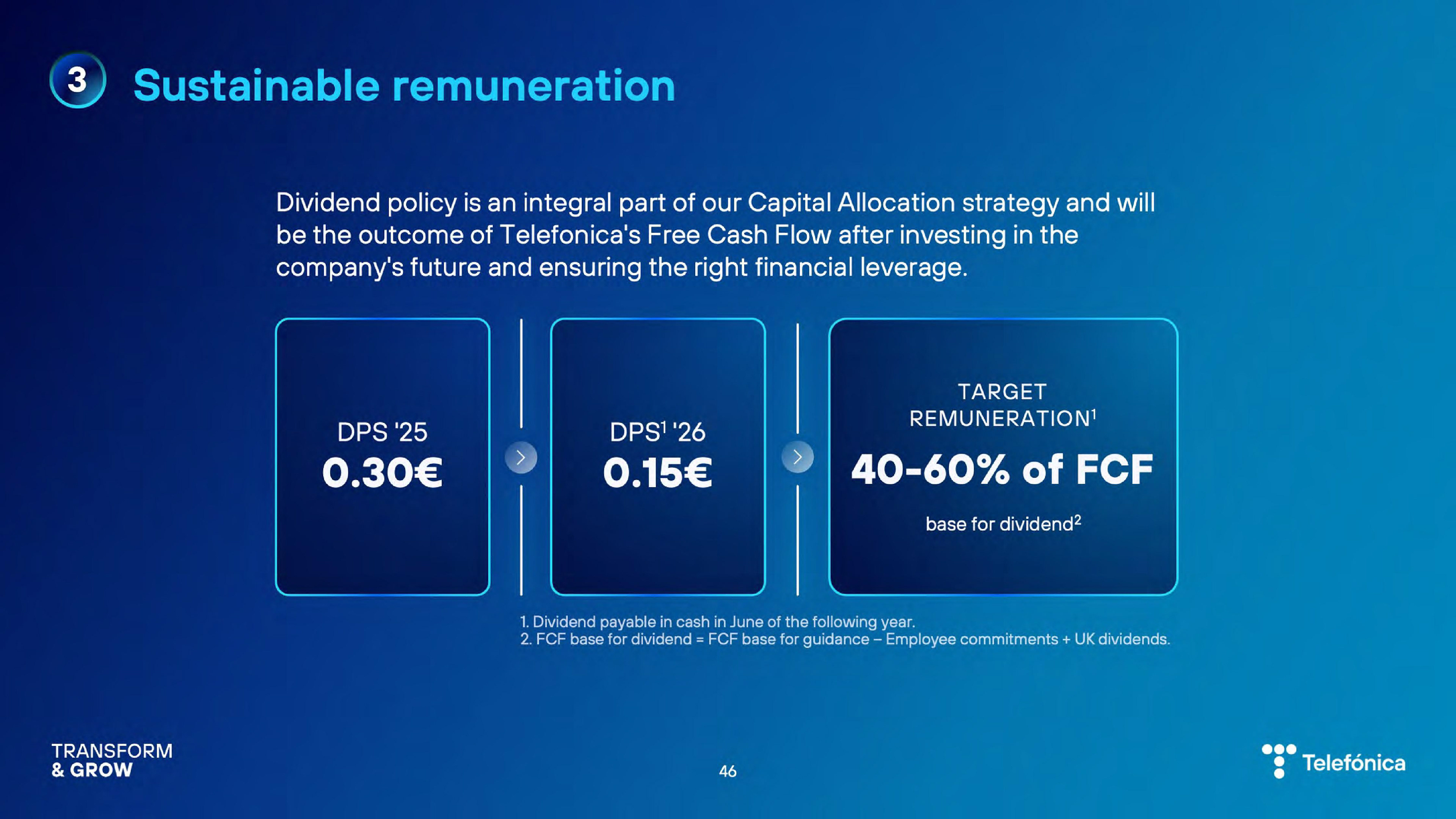 3 Sustainable remuneration

Dividend policy is an integral part of our Capital Allocation strategy and will be the outcome of Telefonica's Free Cash Flow after investing in the company's future and ensuring the right financial leverage.

DPS '25
0.30€

DPS$^1$ '26
0.15€

TARGET REMUNERATION$^1$
40-60% of FCF
base for dividend$^2$

1. Dividend payable in cash in June of the following year.
2. FCF base for dividend = FCF base for guidance – Employee commitments + UK dividends.

TRANSFORM & GROW

46

Telefónica